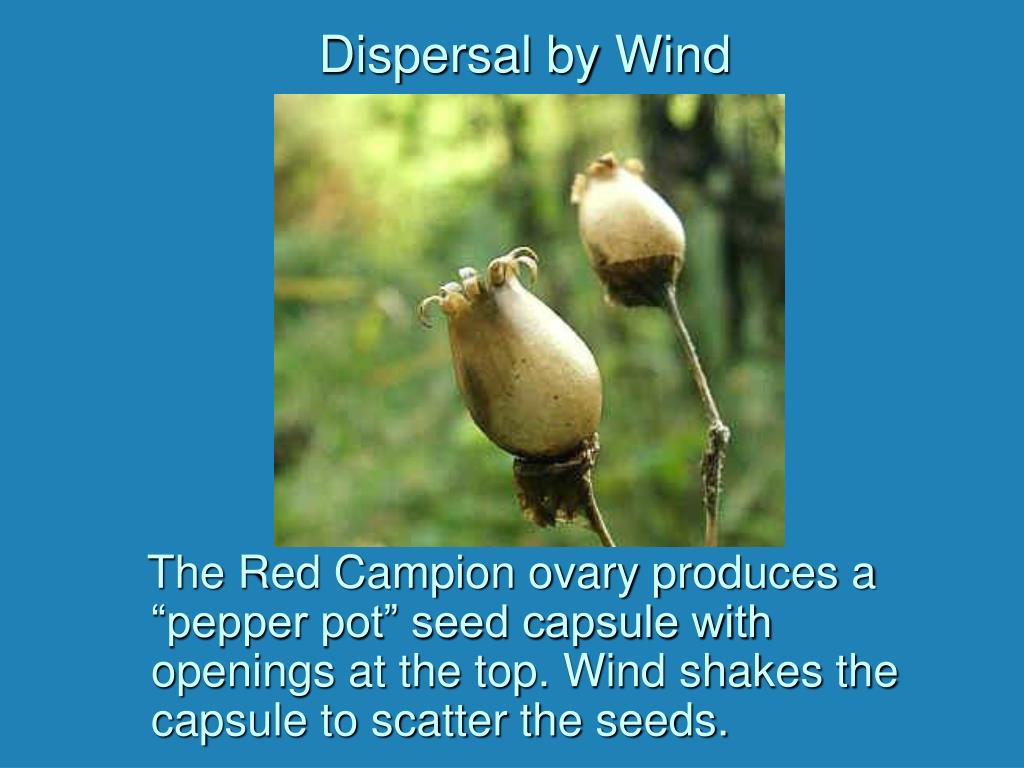 Dispersal by Wind

The Red Campion ovary produces a “pepper pot” seed capsule with openings at the top. Wind shakes the capsule to scatter the seeds.